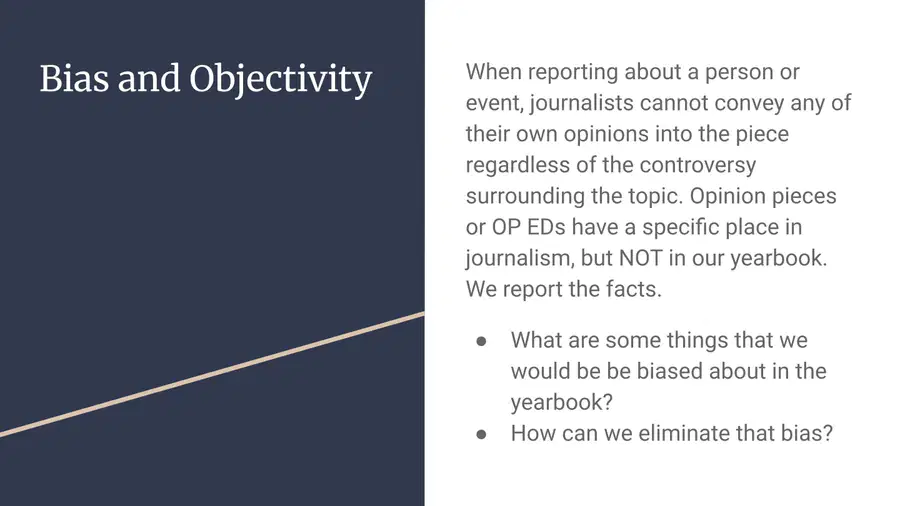 Bias and Objectivity

When reporting about a person or event, journalists cannot convey any of their own opinions into the piece regardless of the controversy surrounding the topic. Opinion pieces or OP EDs have a specific place in journalism, but NOT in our yearbook. We report the facts.

● What are some things that we would be be biased about in the yearbook?
● How can we eliminate that bias?